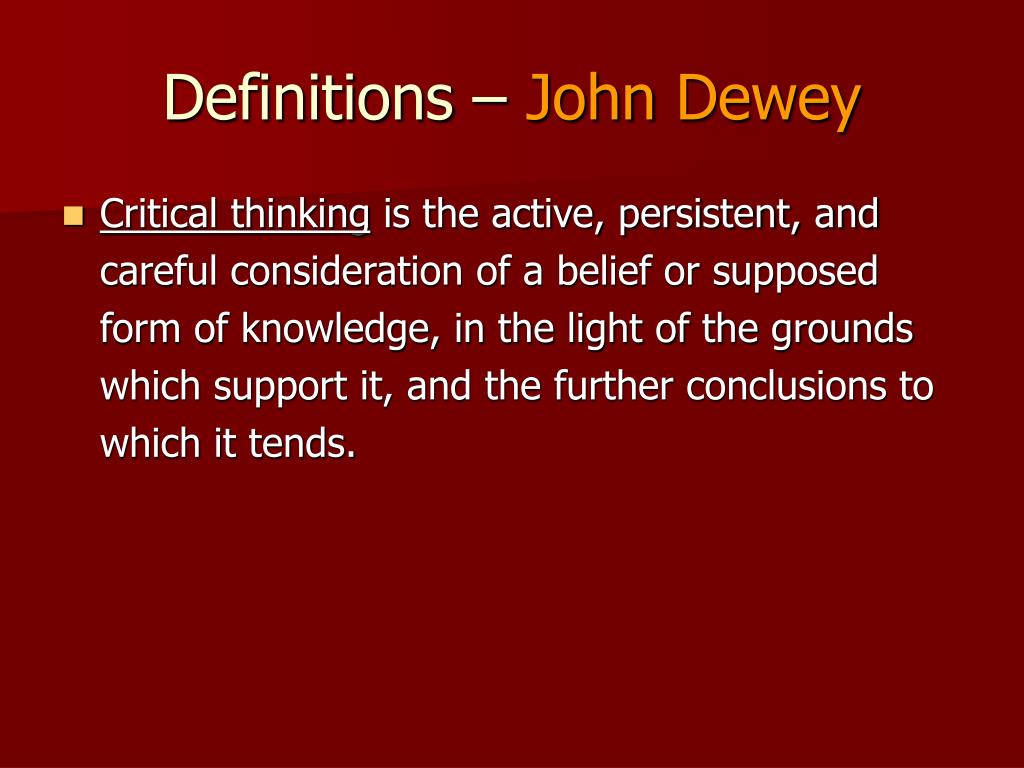 Definitions – John Dewey

Critical thinking is the active, persistent, and careful consideration of a belief or supposed form of knowledge, in the light of the grounds which support it, and the further conclusions to which it tends.